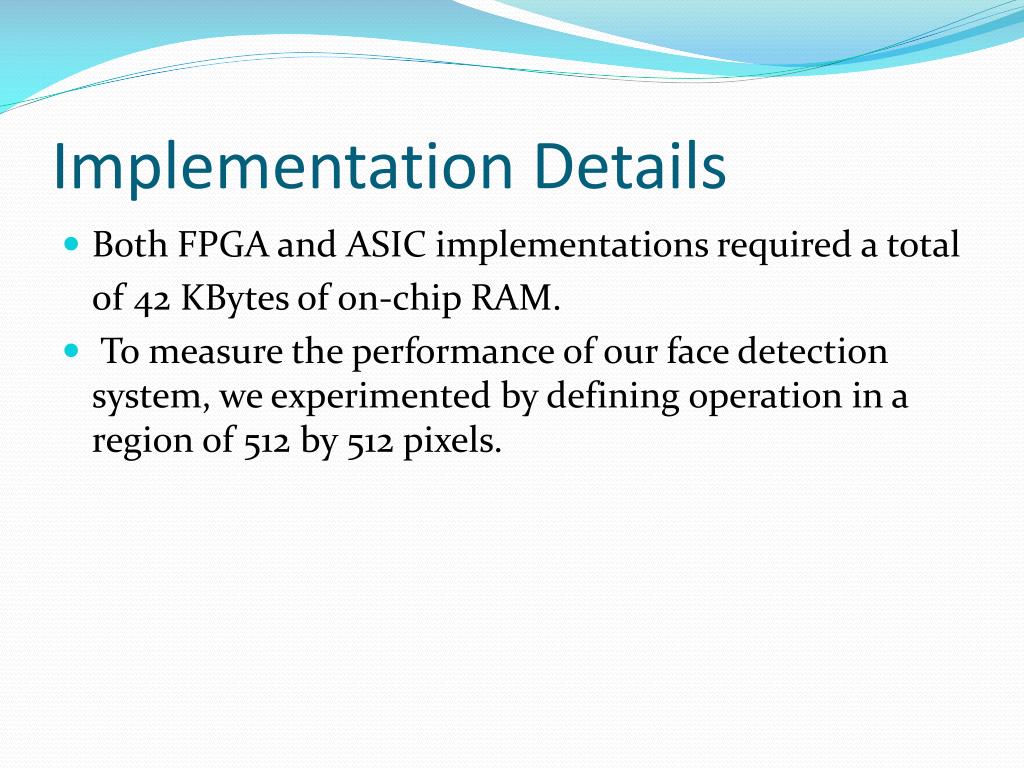 Implementation Details

Both FPGA and ASIC implementations required a total of 42 KBytes of on-chip RAM.

To measure the performance of our face detection system, we experimented by defining operation in a region of 512 by 512 pixels.